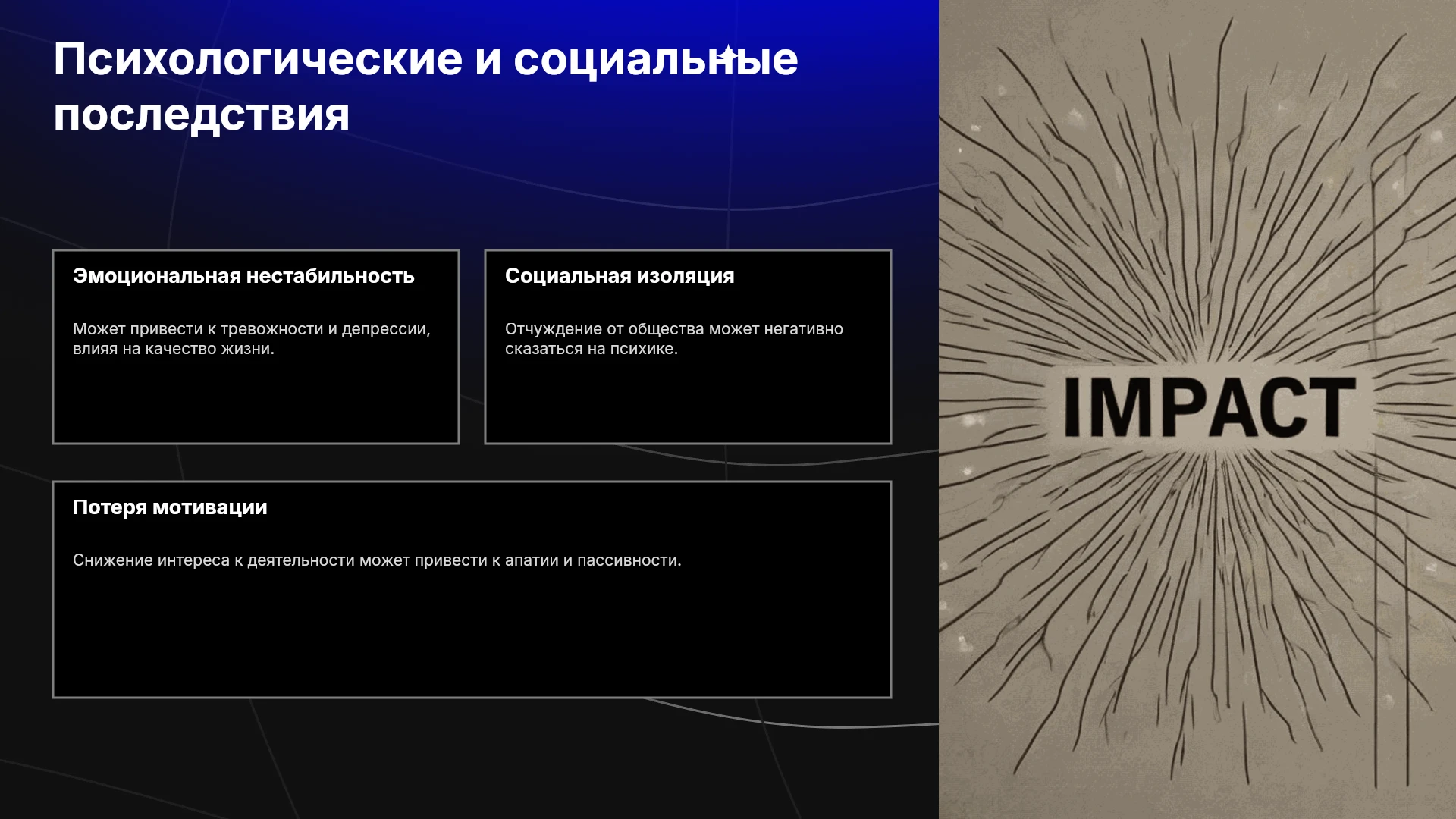 Психологические и социальные последствия

Эмоциональная нестабильность

Может привести к тревожности и депрессии, влияя на качество жизни.

Социальная изоляция

Отчуждение от общества может негативно сказаться на психике.

Потеря мотивации

Снижение интереса к деятельности может привести к апатии и пассивности.

IMPACT